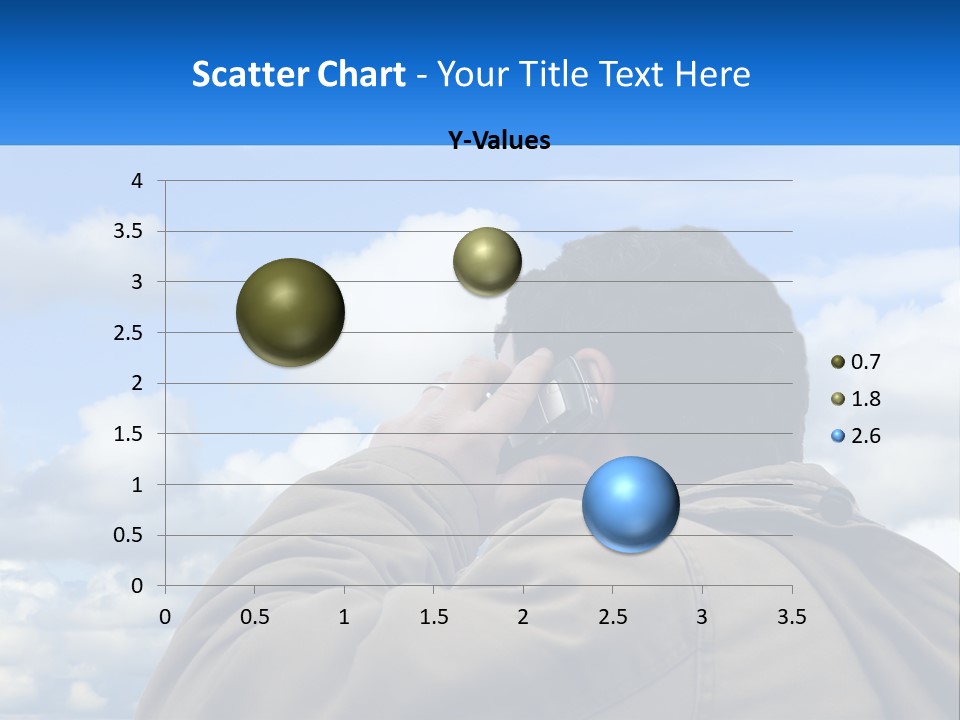 Scatter Chart - Your Title Text Here

Y-Values

4
3.5
3
2.5
2
1.5
1
0.5
0

0 0.5 1 1.5 2 2.5 3 3.5

0.7
1.8
2.6